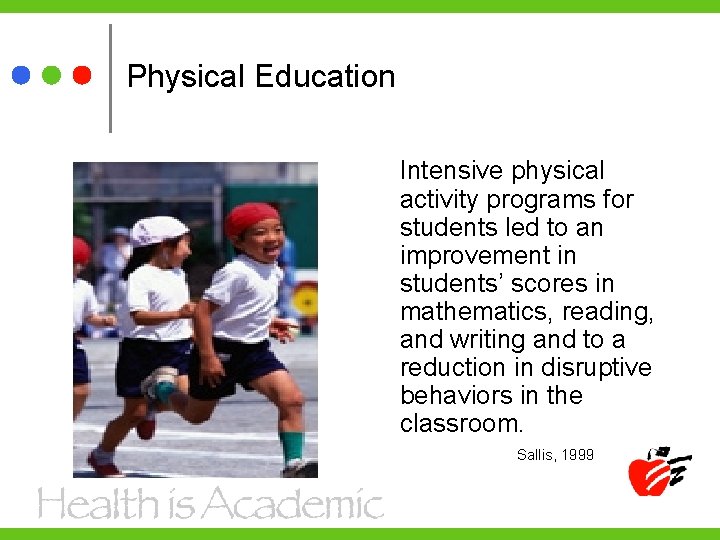 Physical Education

Intensive physical activity programs for students led to an improvement in students' scores in mathematics, reading, and writing and to a reduction in disruptive behaviors in the classroom.

Sallis, 1999

Health is Academic